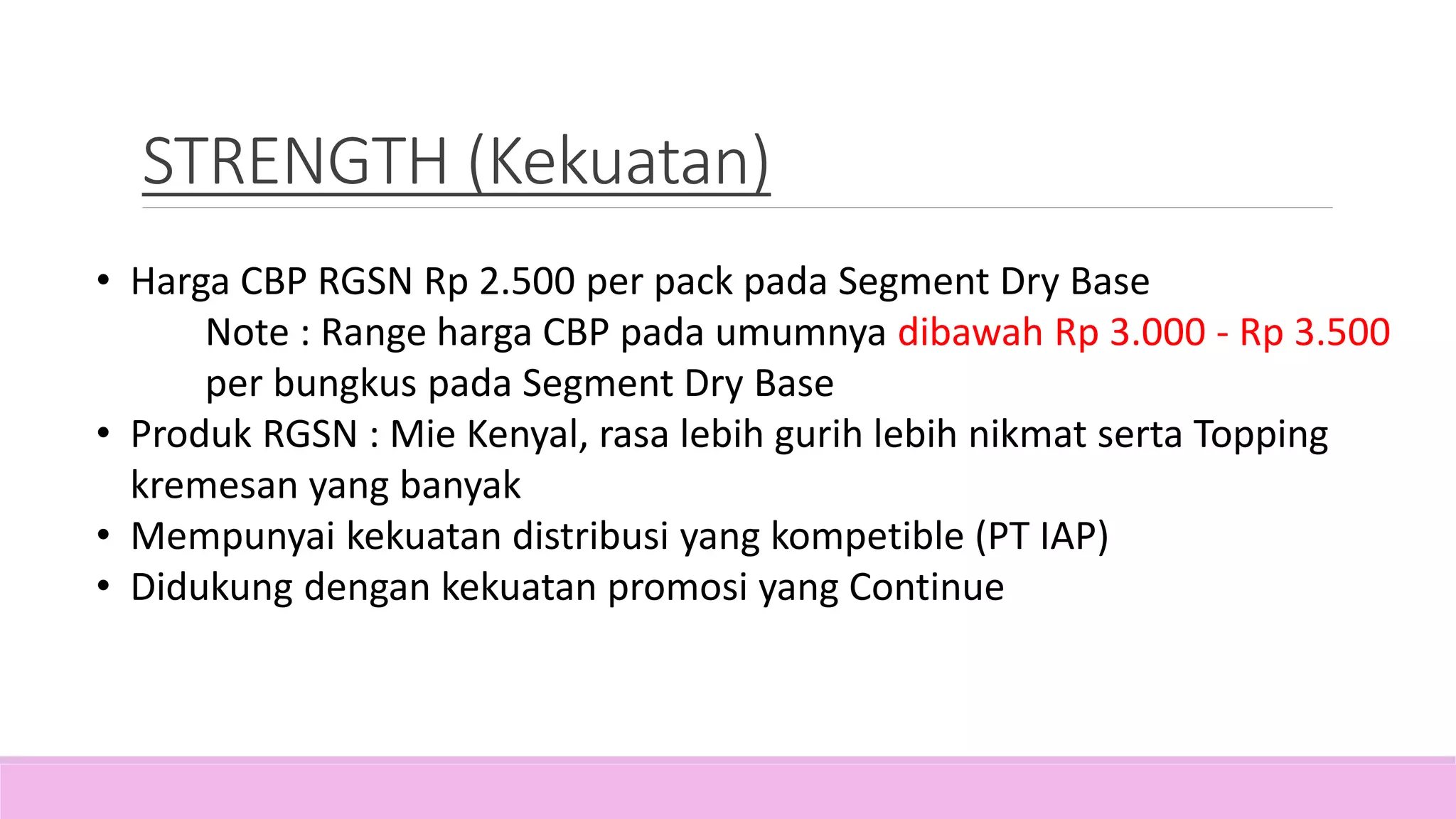 STRENGTH (Kekuatan)

• Harga CBP RGSN Rp 2.500 per pack pada Segment Dry Base
Note : Range harga CBP pada umumnya dibawah Rp 3.000 - Rp 3.500 per bungkus pada Segment Dry Base
• Produk RGSN : Mie Kenyal, rasa lebih gurih lebih nikmat serta Topping kremesan yang banyak
• Mempunyai kekuatan distribusi yang kompetible (PT IAP)
• Didukung dengan kekuatan promosi yang Continue